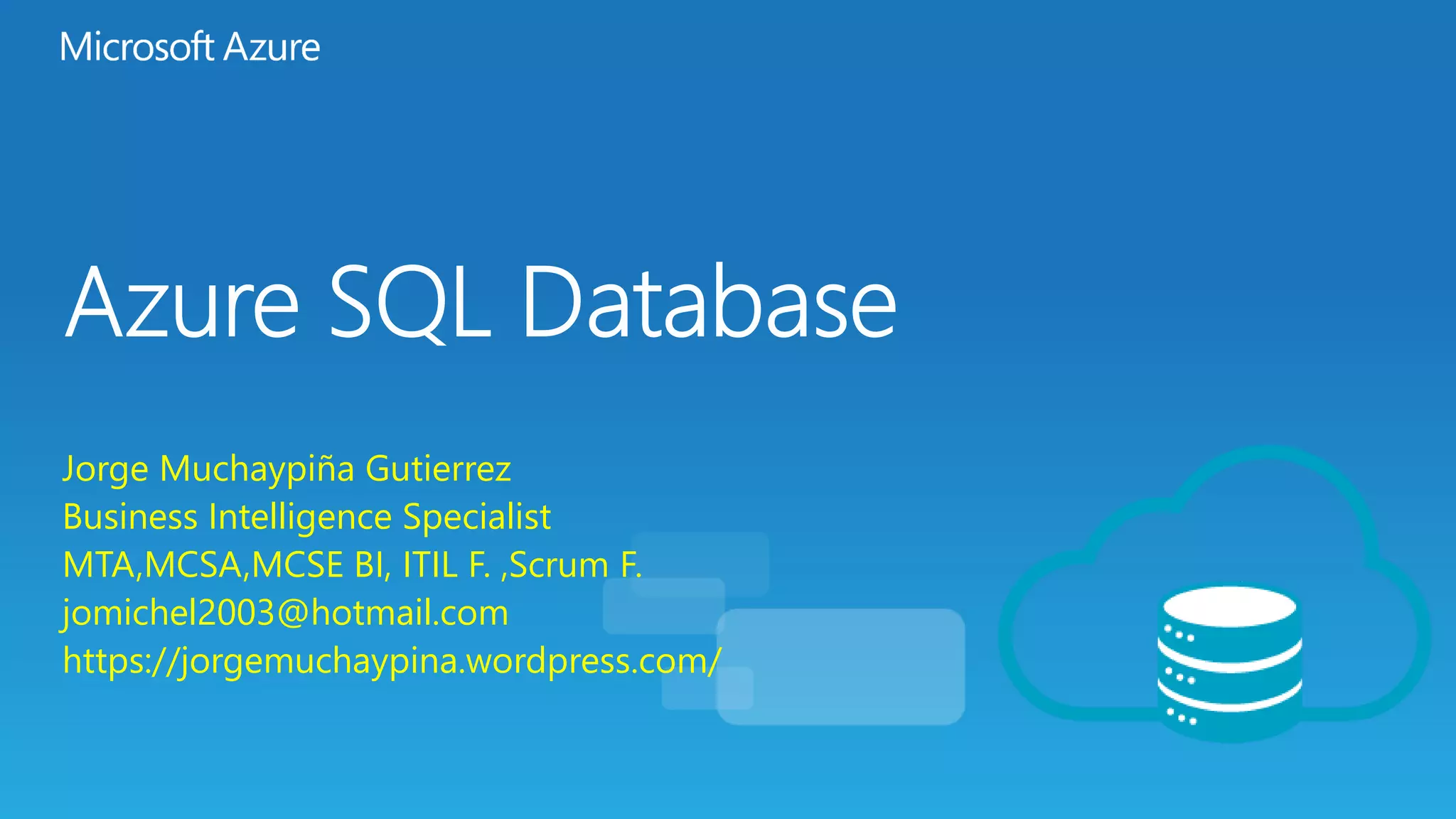 Microsoft Azure

Azure SQL Database

Jorge Muchaypiña Gutierrez
Business Intelligence Specialist
MTA,MCSA,MCSE BI, ITIL F. ,Scrum F.
jomichel2003@hotmail.com
https://jorgemuchaypina.wordpress.com/